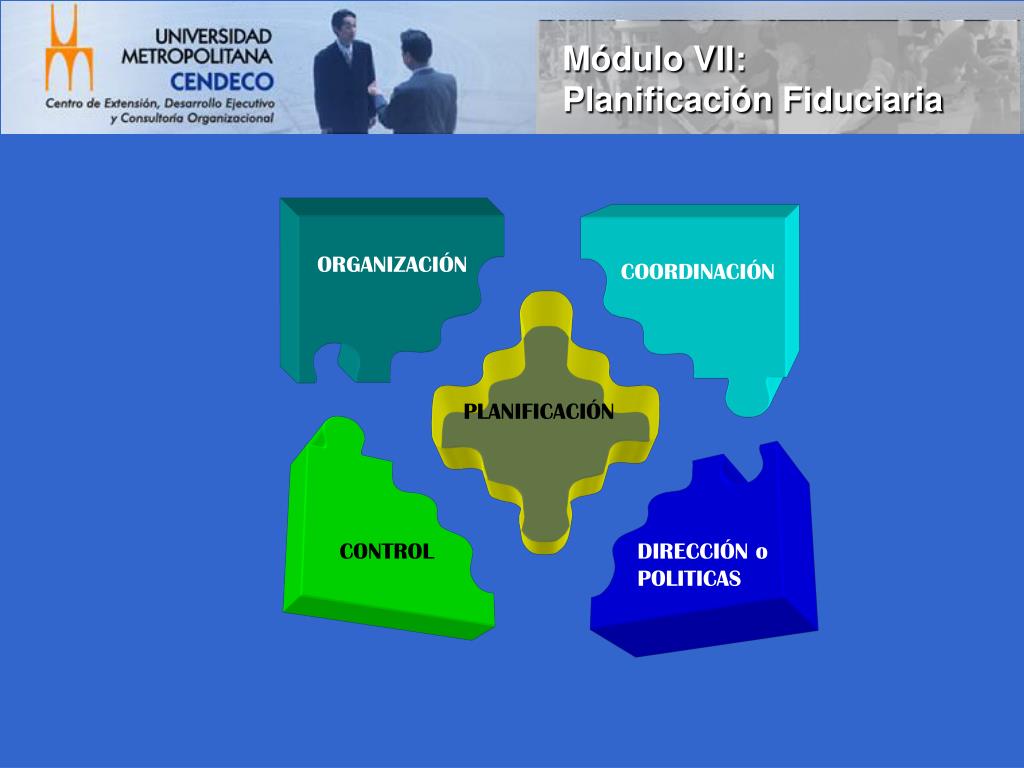 UNIVERSIDAD METROPOLITANA
CENDECO
Centro de Extensión, Desarrollo Ejecutivo y Consultoría Organizacional

Módulo VII:
Planificación Fiduciaria

ORGANIZACIÓN

COORDINACIÓN

PLANIFICACIÓN

CONTROL

DIRECCIÓN o POLITICAS